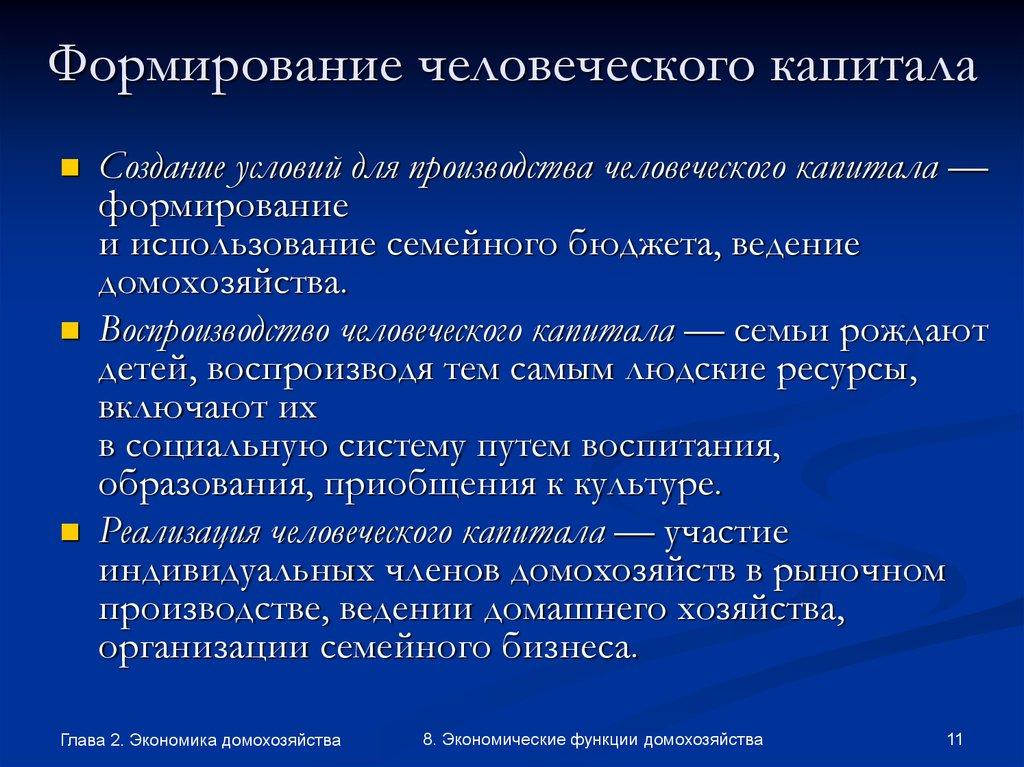 Формирование человеческого капитала

Создание условий для производства человеческого капитала — формирование и использование семейного бюджета, ведение домохозяйства.

Воспроизводство человеческого капитала — семьи рождают детей, воспроизводя тем самым людские ресурсы, включают их в социальную систему путем воспитания, образования, приобщения к культуре.

Реализация человеческого капитала — участие индивидуальных членов домохозяйств в рыночном производстве, ведении домашнего хозяйства, организации семейного бизнеса.

Глава 2. Экономика домохозяйства

8. Экономические функции домохозяйства

11